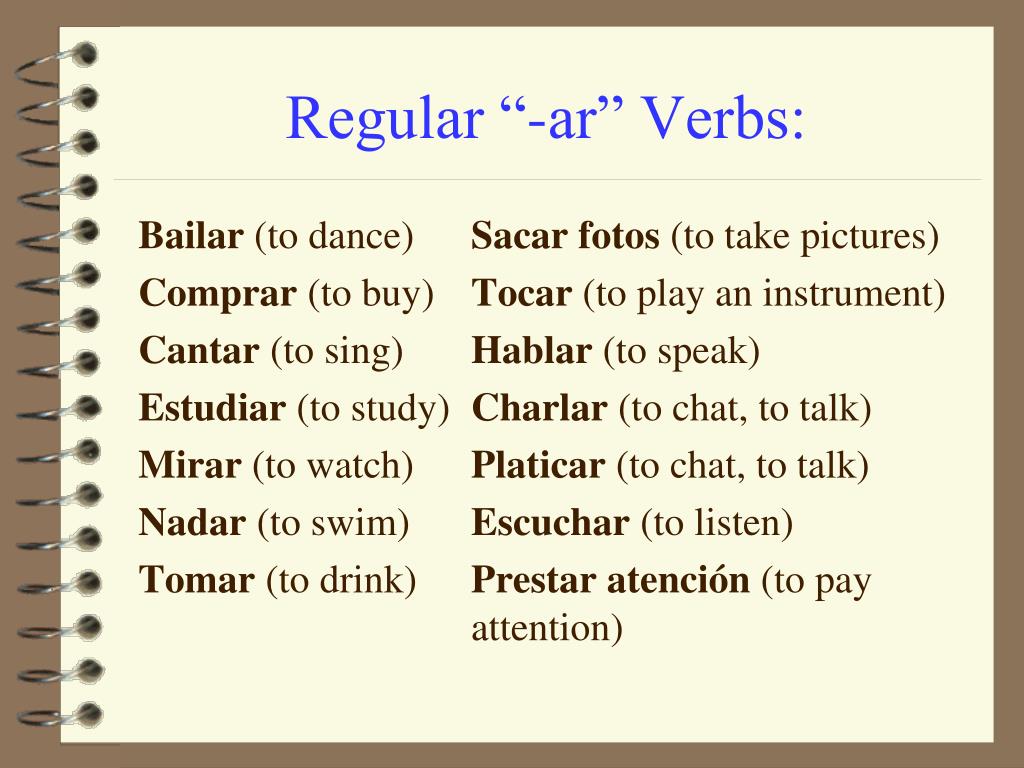 Regular “-ar” Verbs:

Bailar (to dance)
Comprar (to buy)
Cantar (to sing)
Estudiar (to study)
Mirar (to watch)
Nadar (to swim)
Tomar (to drink)

Sacar fotos (to take pictures)
Tocar (to play an instrument)
Hablar (to speak)
Charlar (to chat, to talk)
Platicar (to chat, to talk)
Escuchar (to listen)
Prestar atención (to pay attention)